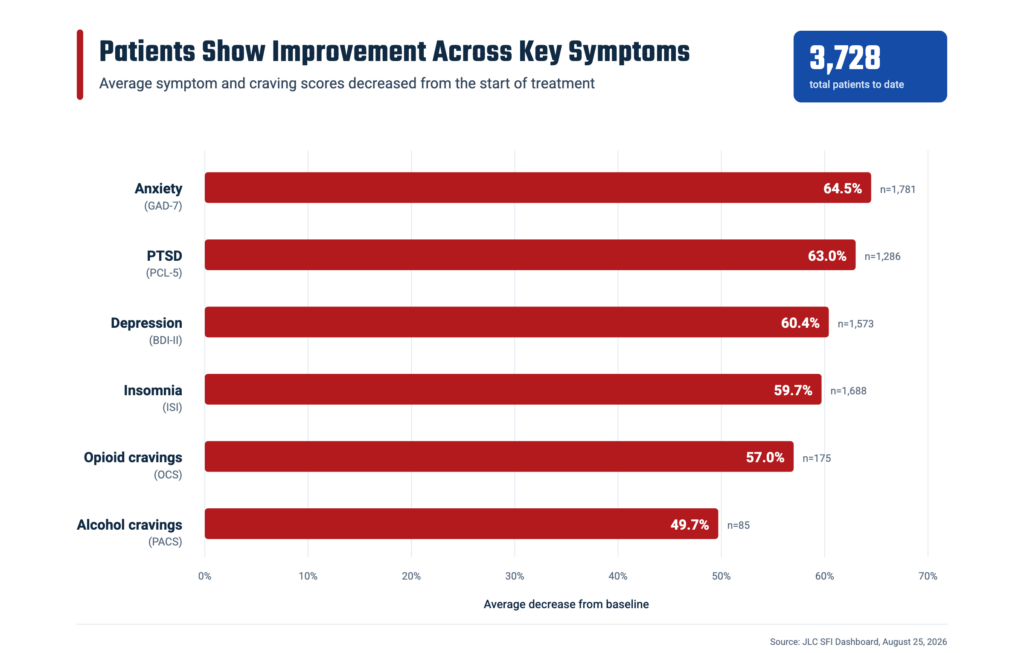 Patients Show Improvement Across Key Symptoms

Average symptom and craving scores decreased from the start of treatment

3,728
total patients to date

Anxiety
(GAD-7)
64.5% n=1,781

PTSD
(PCL-5)
63.0% n=1,286

Depression
(BDI-II)
60.4% n=1,573

Insomnia
(ISI)
59.7% n=1,688

Opioid cravings
(OCS)
57.0% n=175

Alcohol cravings
(PACS)
49.7% n=85

0% 10% 20% 30% 40% 50% 60% 70%

Average decrease from baseline

Source: JLC SFI Dashboard, August 25, 2026